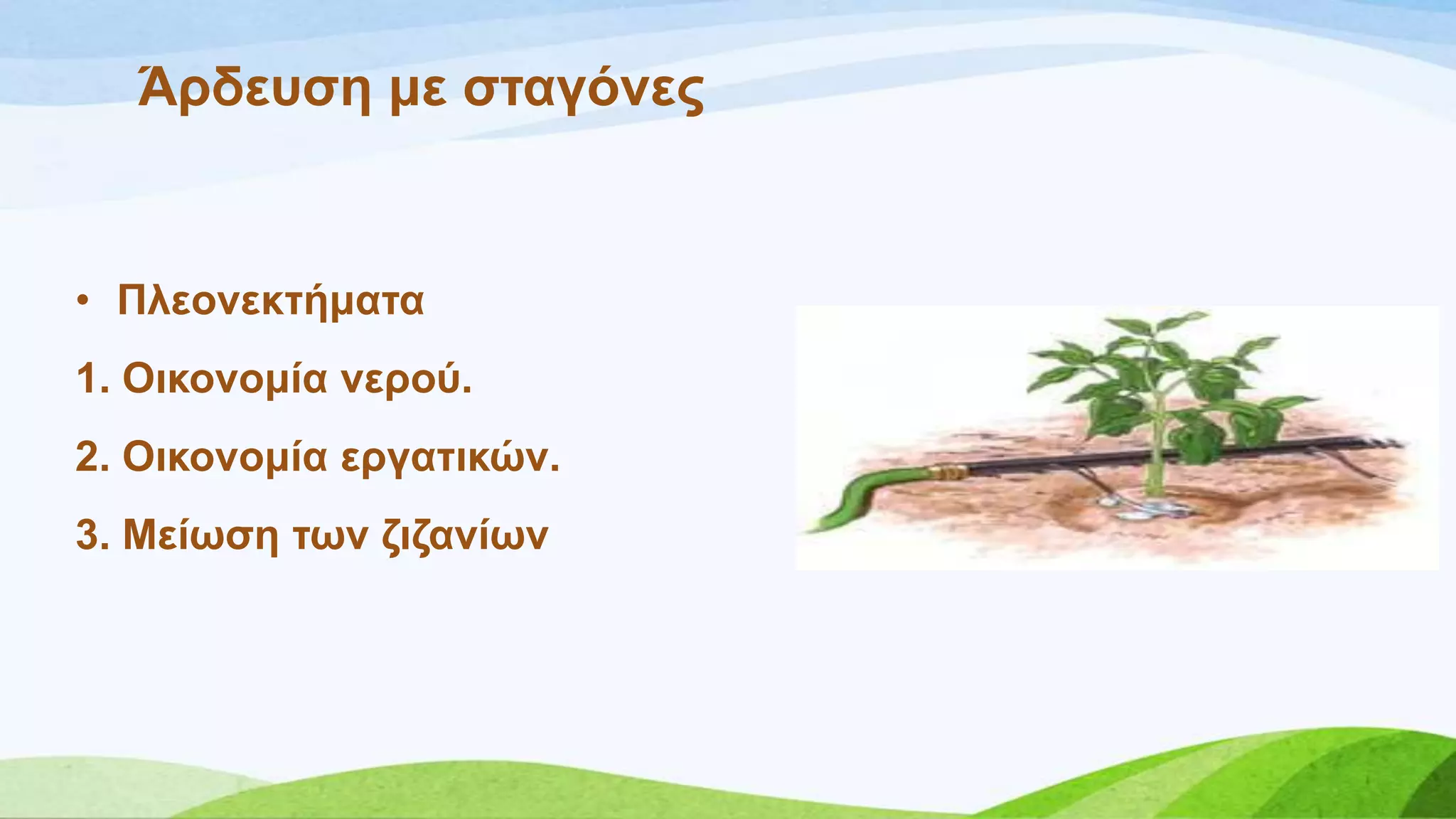 Άρδευση με σταγόνες

• Πλεονεκτήματα

1. Οικονομία νερού.

2. Οικονομία εργατικών.

3. Μείωση των ζιζανίων